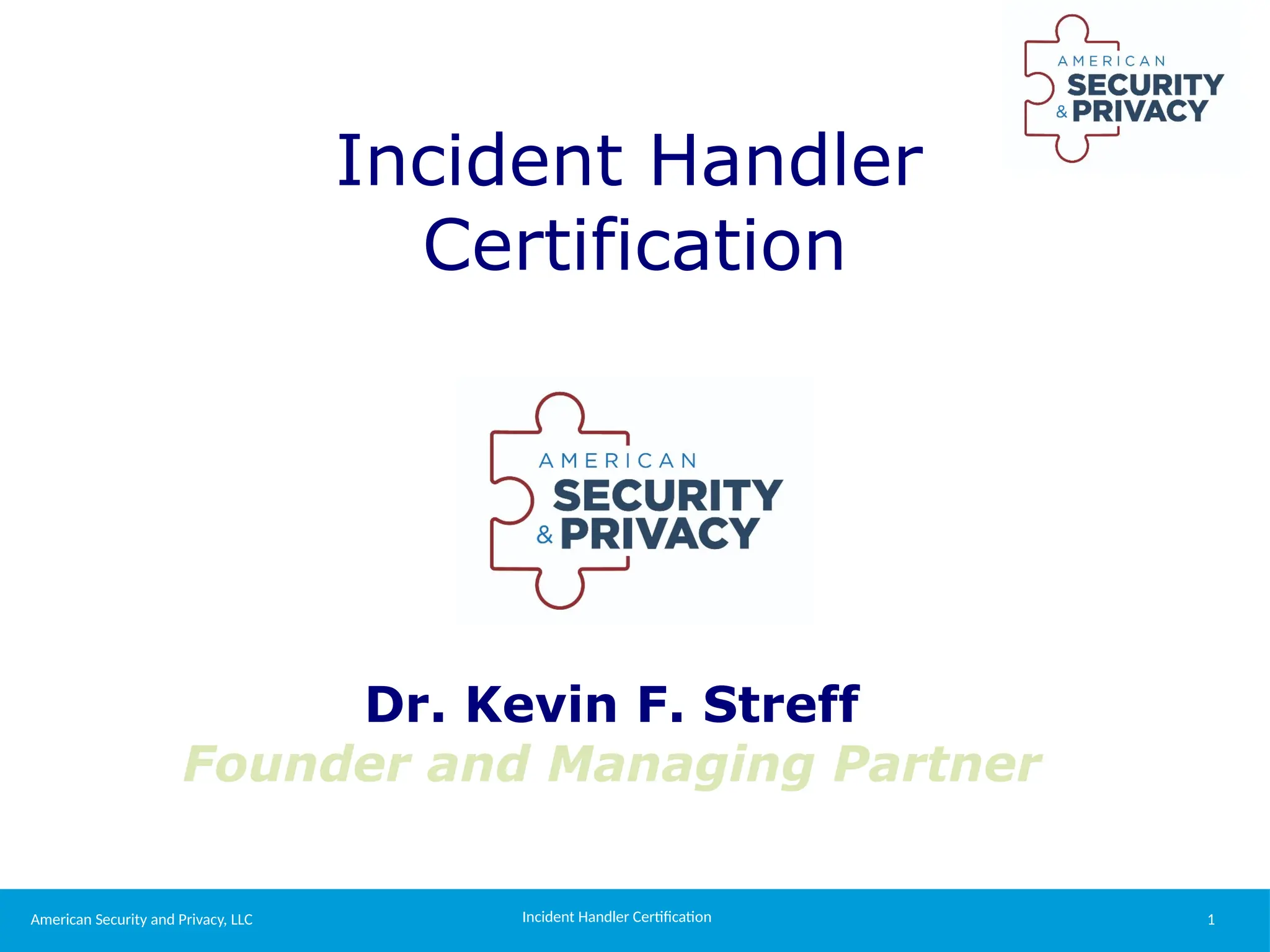 AMERICAN SECURITY & PRIVACY

Incident Handler Certification

AMERICAN SECURITY & PRIVACY

Dr. Kevin F. Streff

Founder and Managing Partner

American Security and Privacy, LLC

Incident Handler Certification

1